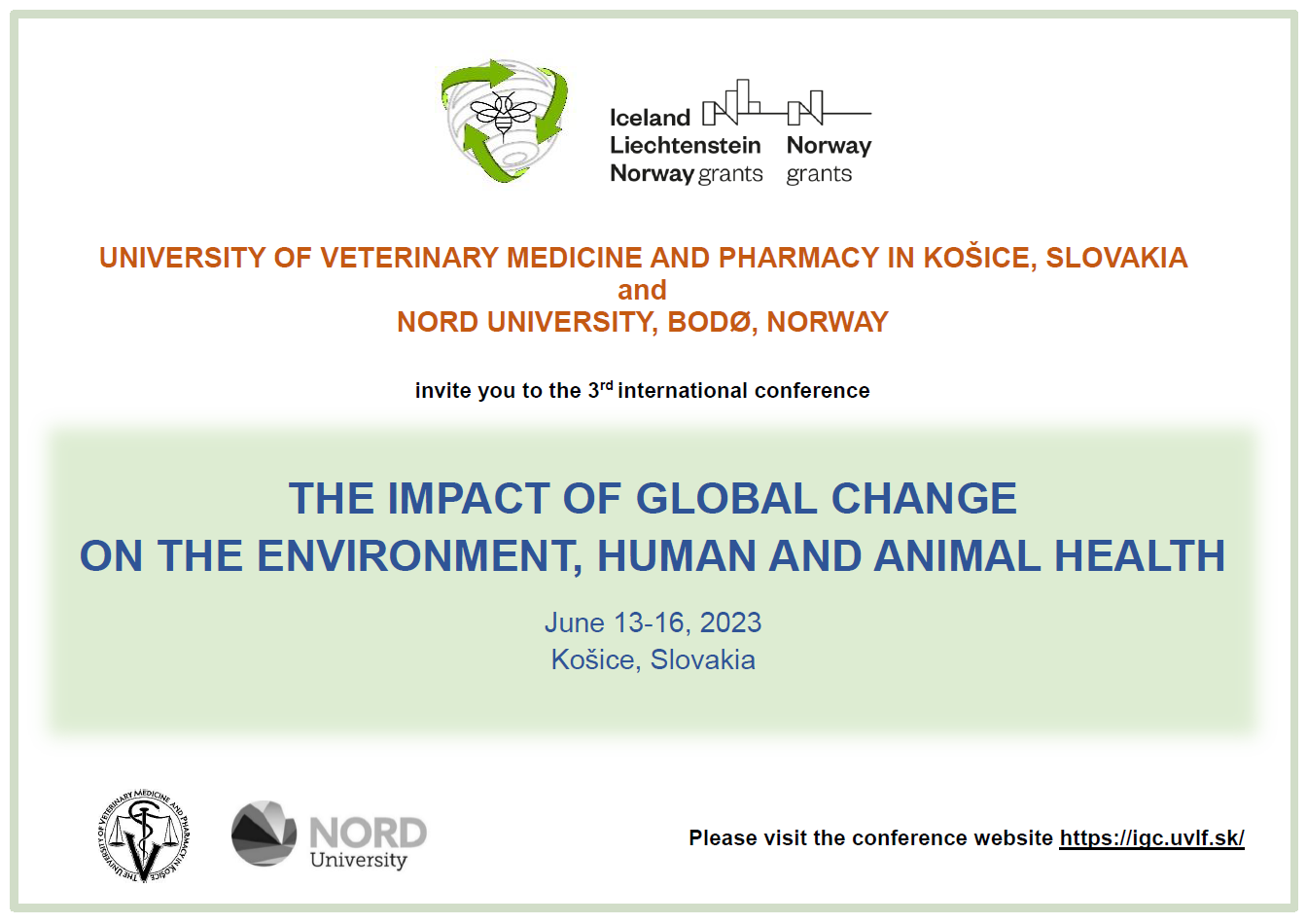 Iceland
Liechtenstein
Norway grants

Norway grants

UNIVERSITY OF VETERINARY MEDICINE AND PHARMACY IN KOŠICE, SLOVAKIA
and
NORD UNIVERSITY, BODØ, NORWAY

invite you to the 3$^{rd}$ international conference

THE IMPACT OF GLOBAL CHANGE
ON THE ENVIRONMENT, HUMAN AND ANIMAL HEALTH

June 13-16, 2023
Košice, Slovakia

THE UNIVERSITY OF VETERINARY MEDICINE AND PHARMACY IN KOŠICE

NORD
University

Please visit the conference website https://igc.uvlf.sk/